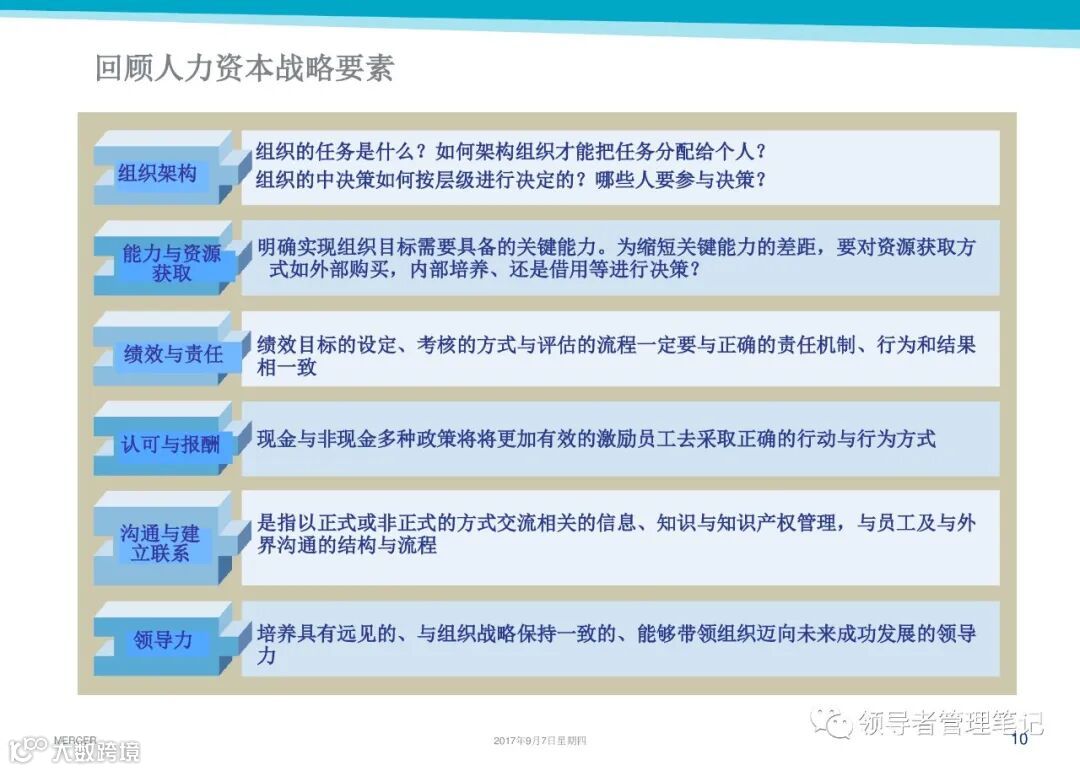 回顾人力资本战略要素

组织架构

组织的任务是什么？如何架构组织才能把任务分配给个人？
组织的中决策如何按层级进行决定的？哪些人要参与决策？

能力与资源获取

明确实现组织目标需要具备的关键能力。为缩短关键能力的差距，要对资源获取方式如外部购买，内部培养、还是借用等进行决策？

绩效与责任

绩效目标的设定、考核的方式与评估的流程一定要与正确的责任机制、行为和结果相一致

认可与报酬

现金与非现金多种政策将将更加有效的激励员工去采取正确的行动与行为方式

沟通与建立联系

是指以正式或非正式的方式交流相关的信息、知识与知识产权管理，与员工及与外界沟通的结构与流程

领导力

培养具有远见的、与组织战略保持一致的、能够带领组织迈向未来成功发展的领导力

MERCER
大数跨境
2017年9月7日星期四
领导者管理笔记
10